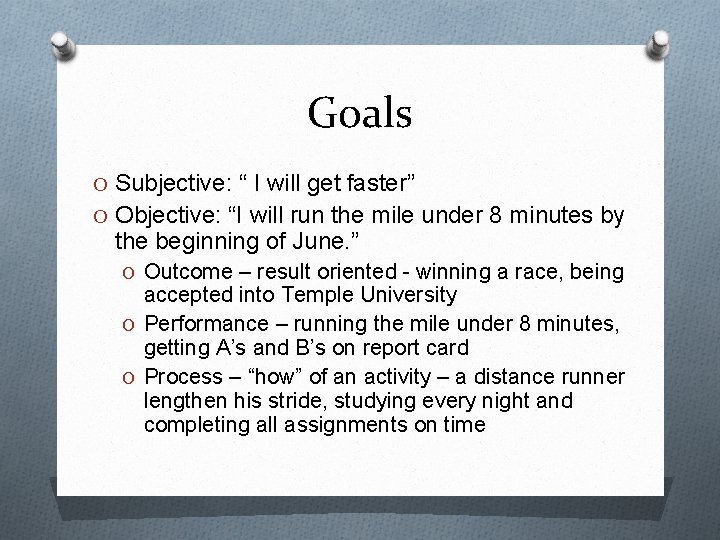 Goals

O Subjective: “ I will get faster”

O Objective: “I will run the mile under 8 minutes by the beginning of June.”

O Outcome – result oriented - winning a race, being accepted into Temple University

O Performance – running the mile under 8 minutes, getting A’s and B’s on report card

O Process – “how” of an activity – a distance runner lengthen his stride, studying every night and completing all assignments on time